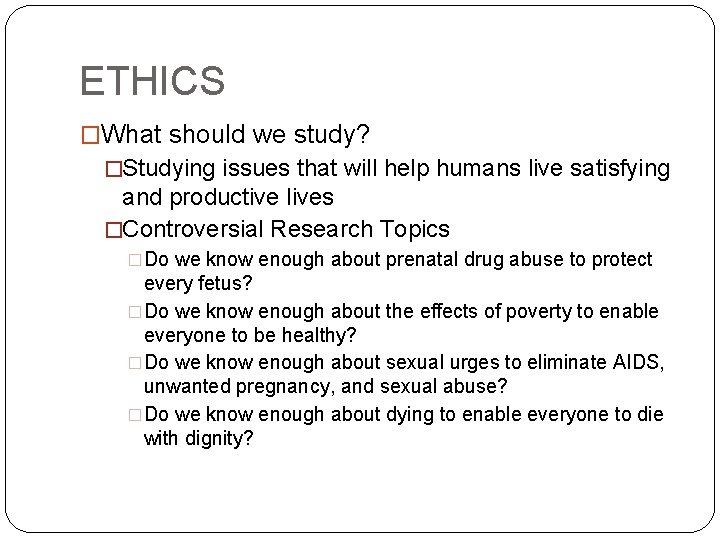 ETHICS

□What should we study?

□Studying issues that will help humans live satisfying and productive lives

□Controversial Research Topics

□Do we know enough about prenatal drug abuse to protect every fetus?

□Do we know enough about the effects of poverty to enable everyone to be healthy?

□Do we know enough about sexual urges to eliminate AIDS, unwanted pregnancy, and sexual abuse?

□Do we know enough about dying to enable everyone to die with dignity?